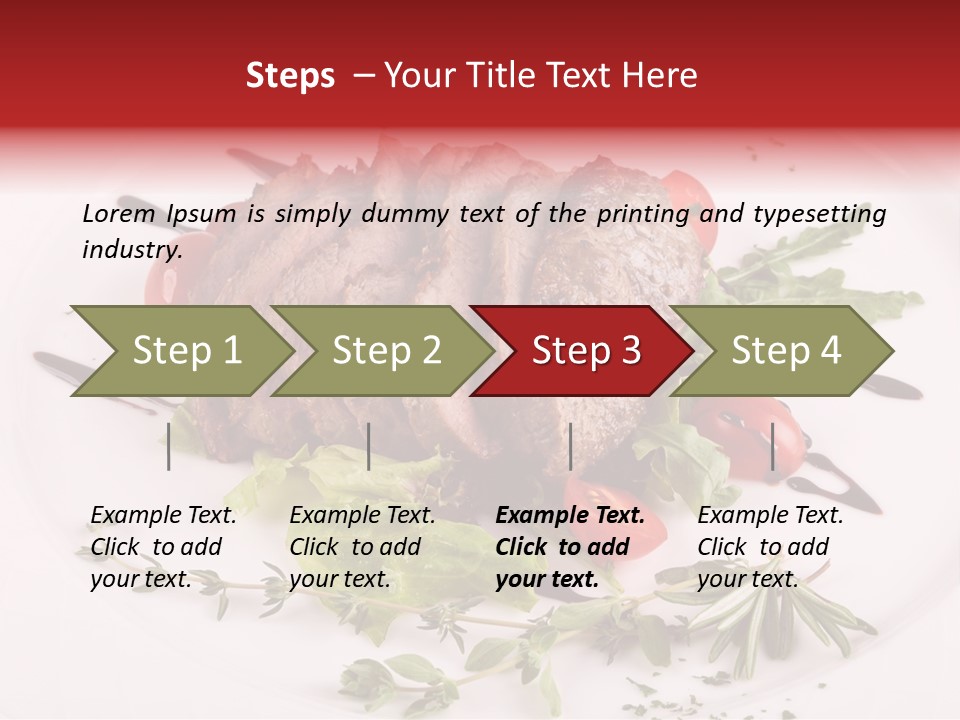 Steps – Your Title Text Here

Lorem Ipsum is simply dummy text of the printing and typesetting industry.

Step 1

Step 2

Step 3

Step 4

Example Text. Click to add your text.

Example Text. Click to add your text.

Example Text. Click to add your text.

Example Text. Click to add your text.